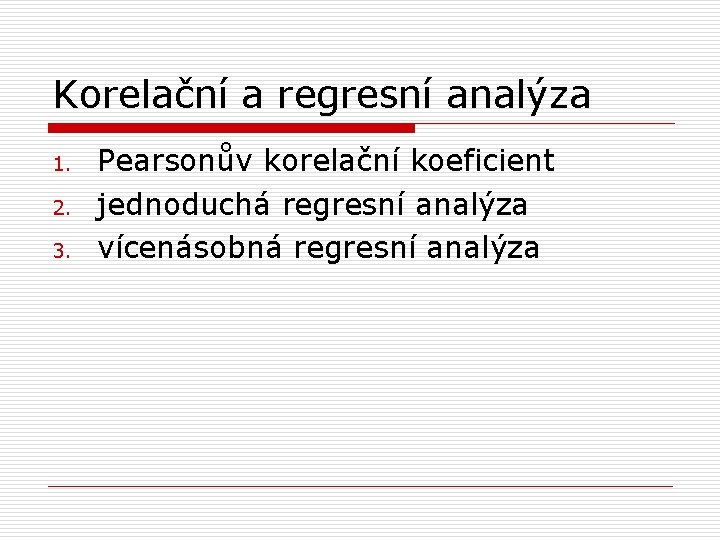 Korelační a regresní analýza

1. Pearsonův korelační koeficient
2. jednoduchá regresní analýza
3. vícenásobná regresní analýza